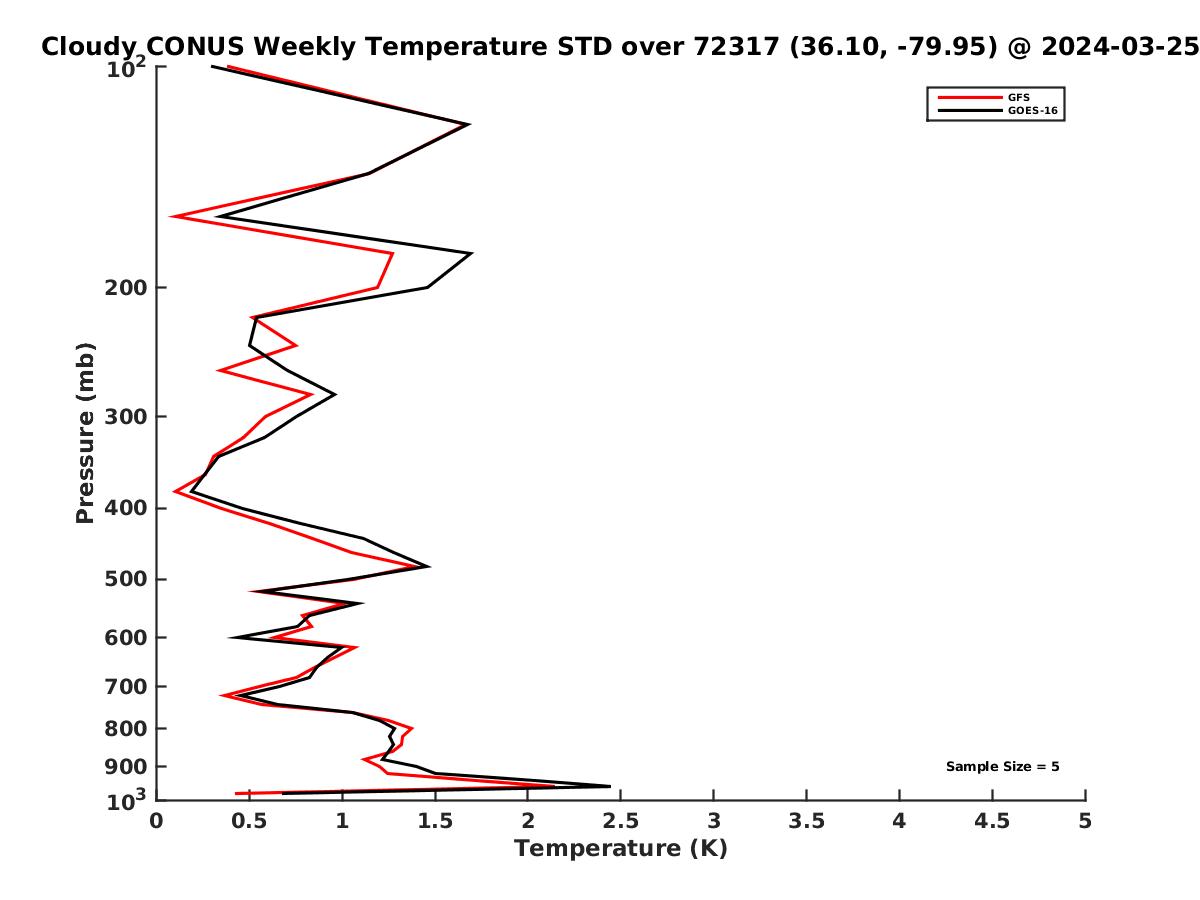 Cloudy CONUS Weekly Temperature STD over 72317 (36.10, -79.95) @ 2024-03-25

GFS
GOES-16

Pressure (mb)

$10^2$
200
300
400
500
600
700
800
900
$10^3$

Sample Size = 5

0
0.5
1
1.5
2
2.5
3
3.5
4
4.5
5

Temperature (K)